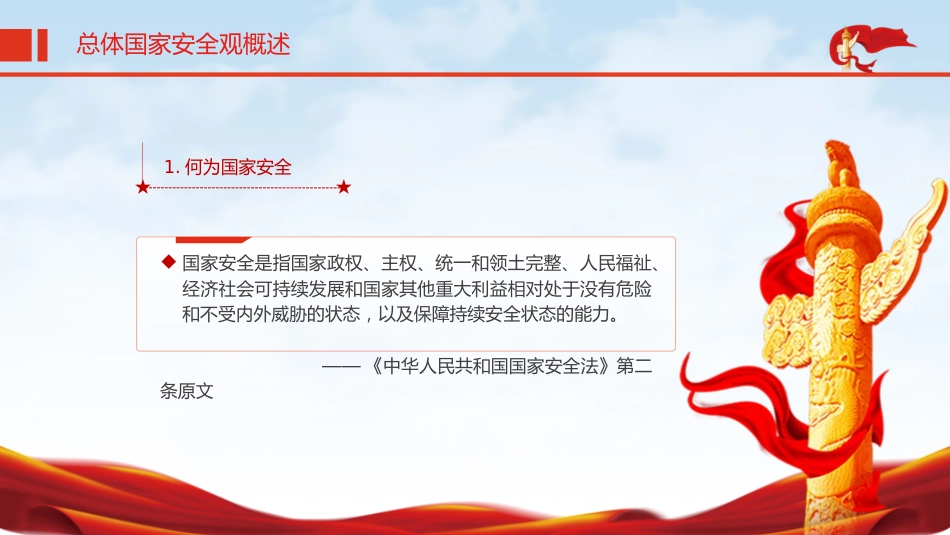 总体国家安全观概述

1. 何为国家安全

◆ 国家安全是指国家政权、主权、统一和领土完整、人民福祉、经济社会可持续发展和国家其他重大利益相对处于没有危险和不受内外威胁的状态，以及保障持续安全状态的能力。

——《中华人民共和国国家安全法》第二条原文